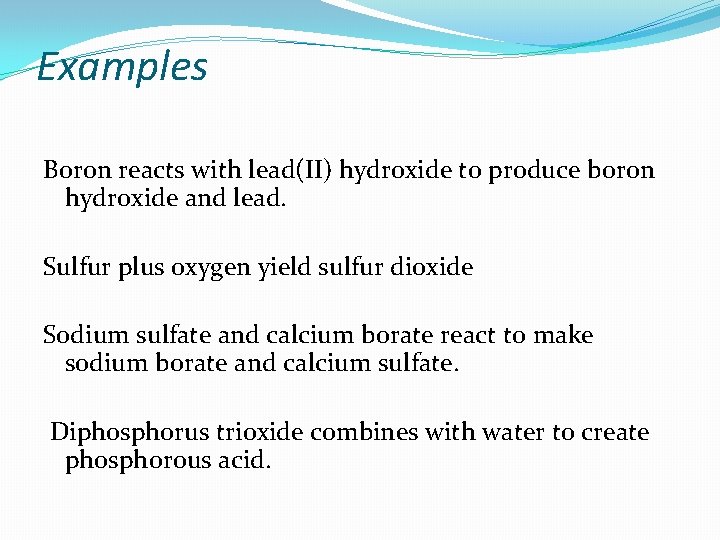 Examples

Boron reacts with lead(II) hydroxide to produce boron hydroxide and lead.

Sulfur plus oxygen yield sulfur dioxide

Sodium sulfate and calcium borate react to make sodium borate and calcium sulfate.

Diphosphorus trioxide combines with water to create phosphorous acid.